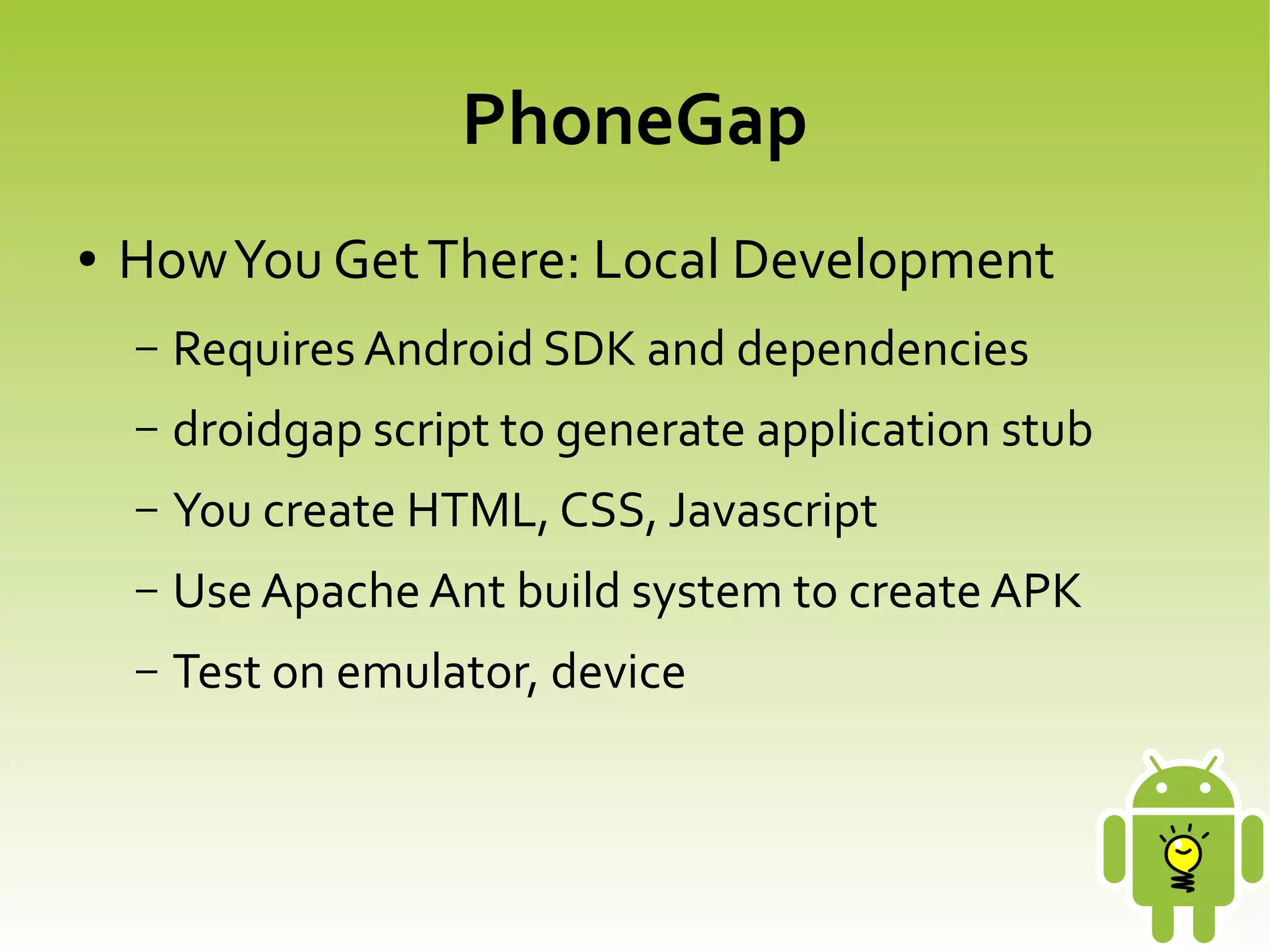 PhoneGap

• How You Get There: Local Development
  – Requires Android SDK and dependencies
  – droidgap script to generate application stub
  – You create HTML, CSS, Javascript
  – Use Apache Ant build system to create APK
  – Test on emulator, device